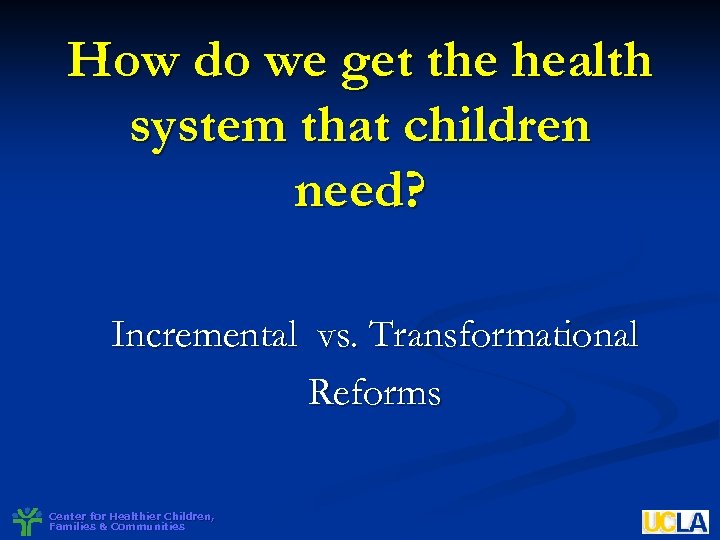 How do we get the health system that children need?

Incremental vs. Transformational Reforms

Center for Healthier Children, Families & Communities

UCLA